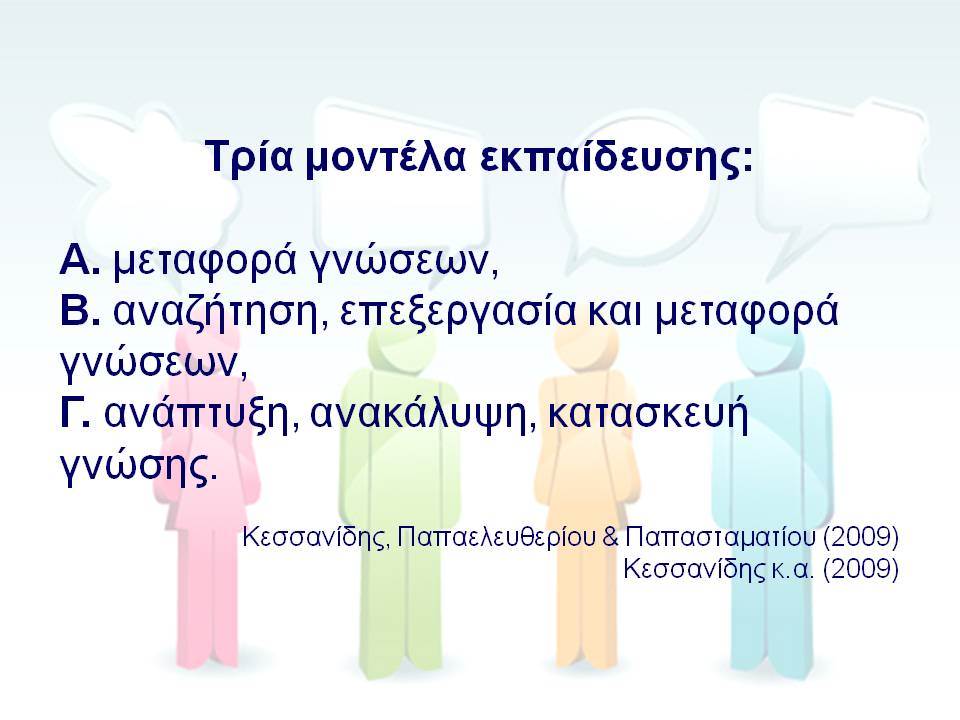 Τρία μοντέλα εκπαίδευσης:

Α. μεταφορά γνώσεων,
Β. αναζήτηση, επεξεργασία και μεταφορά γνώσεων,
Γ. ανάπτυξη, ανακάλυψη, κατασκευή γνώσης.

Κεσσανίδης, Παπαελευθερίου & Παπασταματίου (2009)
Κεσσανίδης κ.α. (2009)